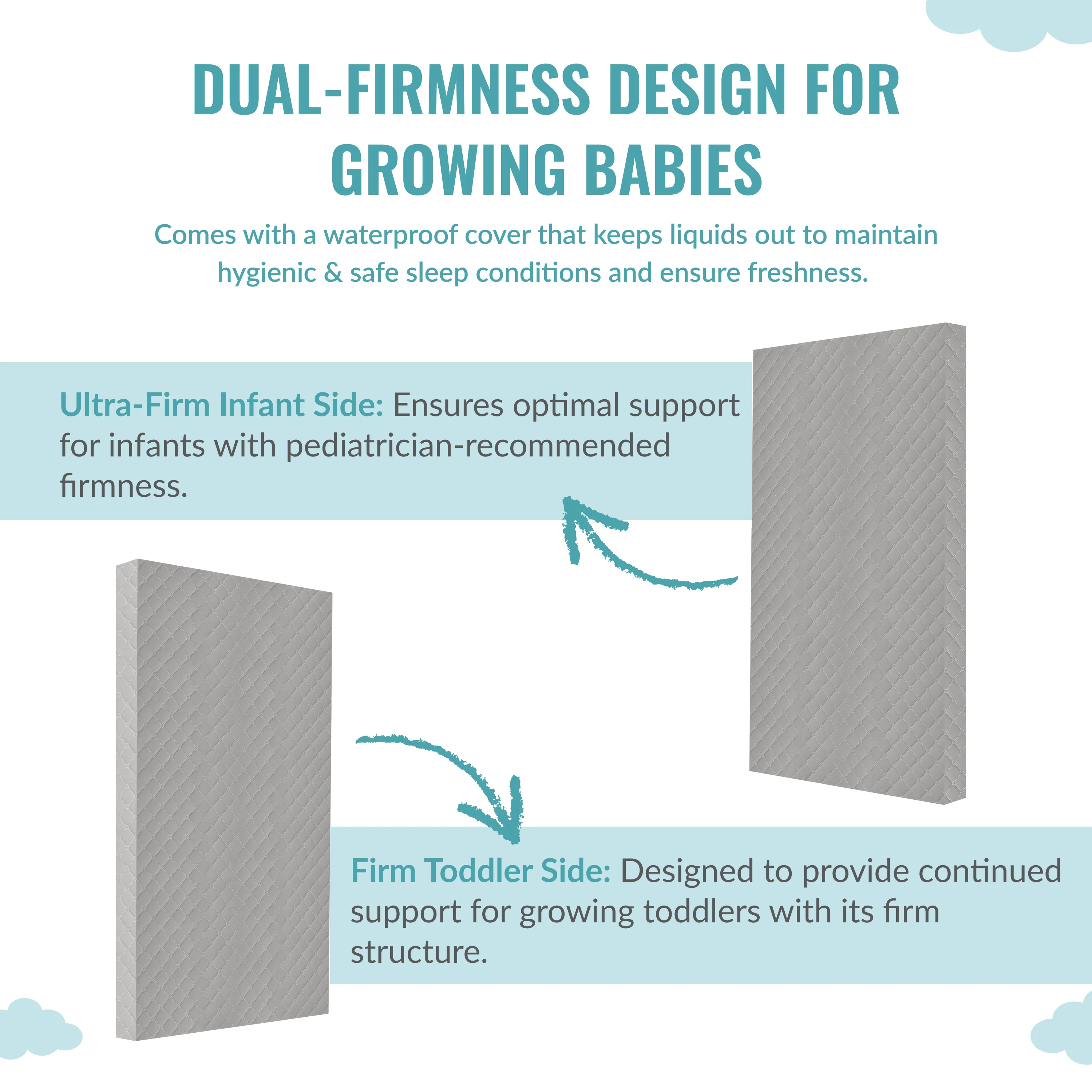 DUAL-FIRMNESS DESIGN FOR GROWING BABIES

Comes with a waterproof cover that keeps liquids out to maintain hygienic & safe sleep conditions and ensure freshness.

Ultra-Firm Infant Side: Ensures optimal support for infants with pediatrician-recommended firmness.

Firm Toddler Side: Designed to provide continued support for growing toddlers with its firm structure.